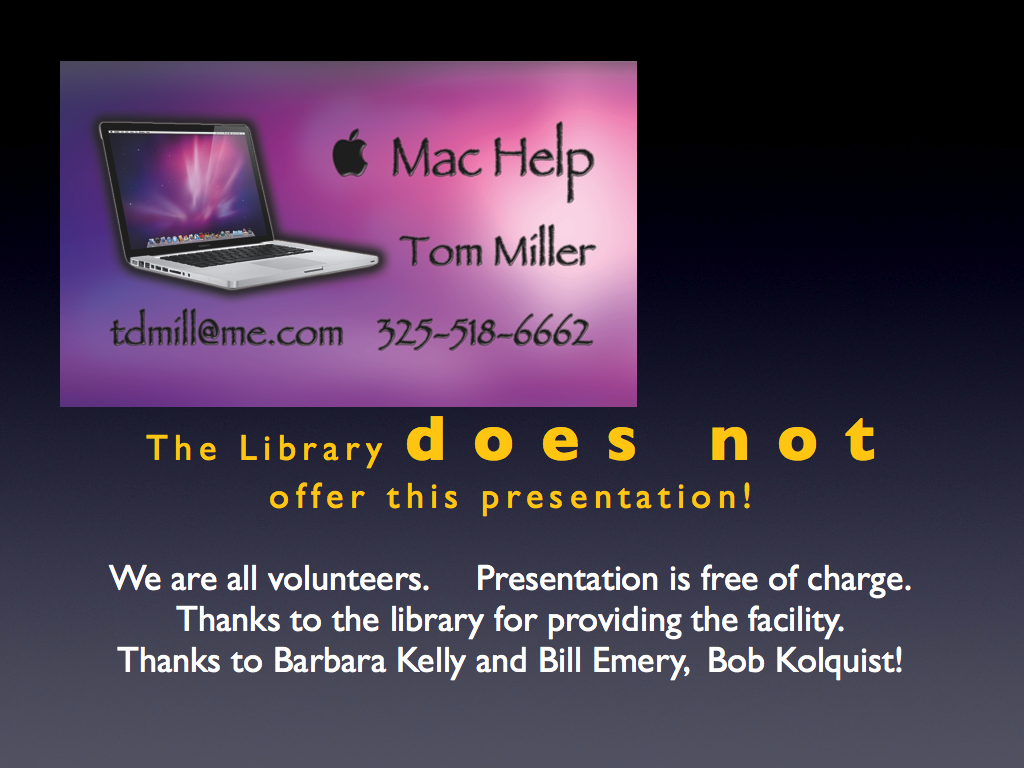 Mac Help

Tom Miller

tdmill@me.com 325-518-6662

The Library does not offer this presentation!

We are all volunteers. Presentation is free of charge.
Thanks to the library for providing the facility.
Thanks to Barbara Kelly and Bill Emery, Bob Kolquist!